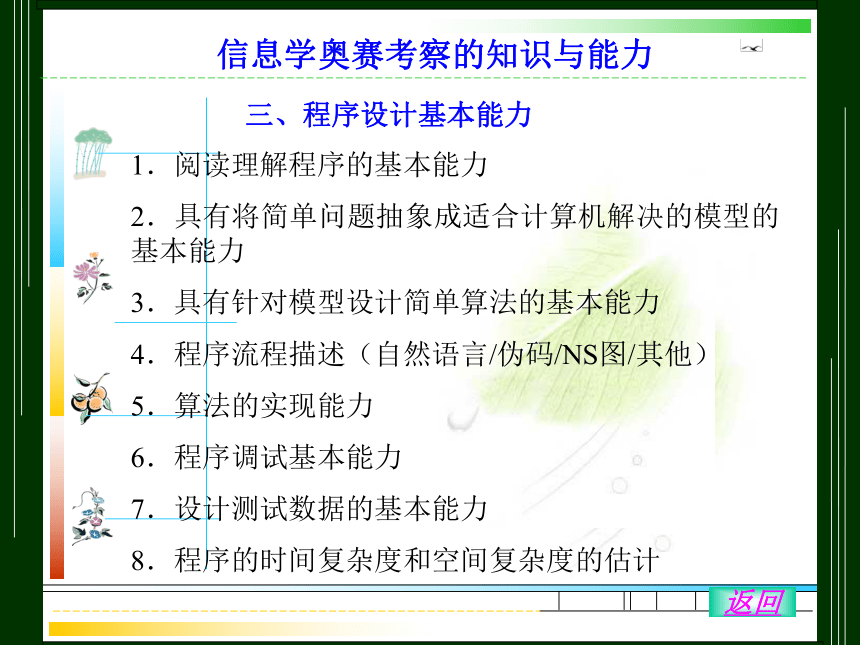 信息学奥赛考察的知识与能力

三、程序设计基本能力

1．阅读理解程序的基本能力

2．具有将简单问题抽象成适合计算机解决的模型的基本能力

3．具有针对模型设计简单算法的基本能力

4．程序流程描述（自然语言/伪码/NS图/其他）

5．算法的实现能力

6．程序调试基本能力

7．设计测试数据的基本能力

8．程序的时间复杂度和空间复杂度的估计

返回